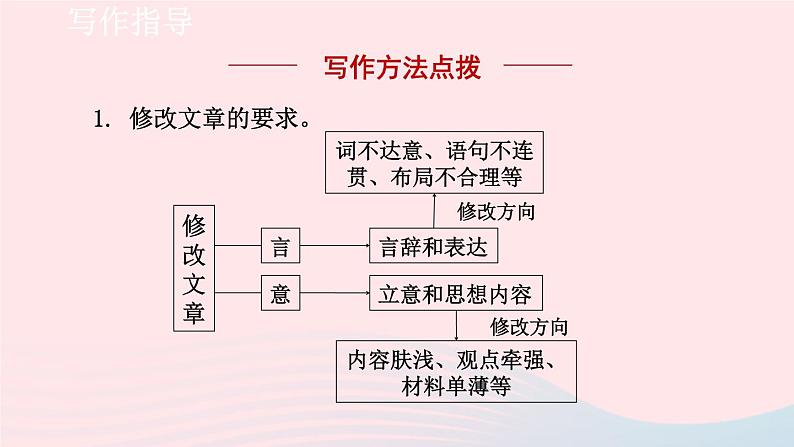 写作指导

写作方法点拨

1. 修改文章的要求。

词不达意、语句不连贯、布局不合理等

修改方向

修改文章

言

言辞和表达

意

立意和思想内容

修改方向

内容肤浅、观点牵强、材料单薄等